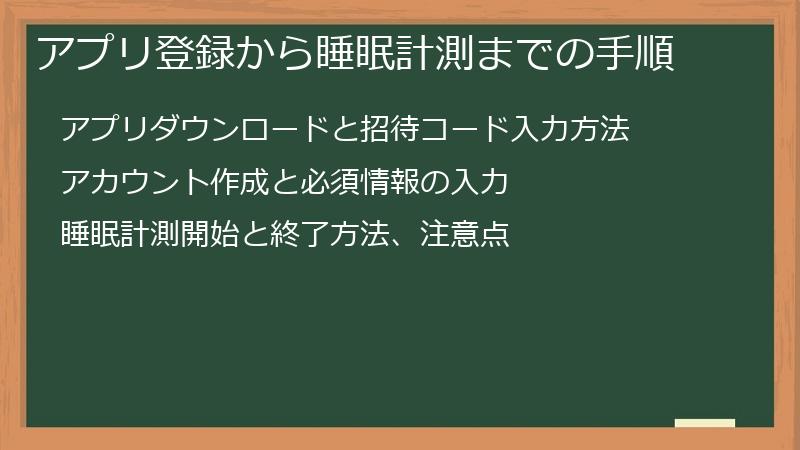 アプリ登録から睡眠計測までの手順

アプリダウンロードと招待コード入力方法

アカウント作成と必須情報の入力

睡眠計測開始と終了方法、注意点